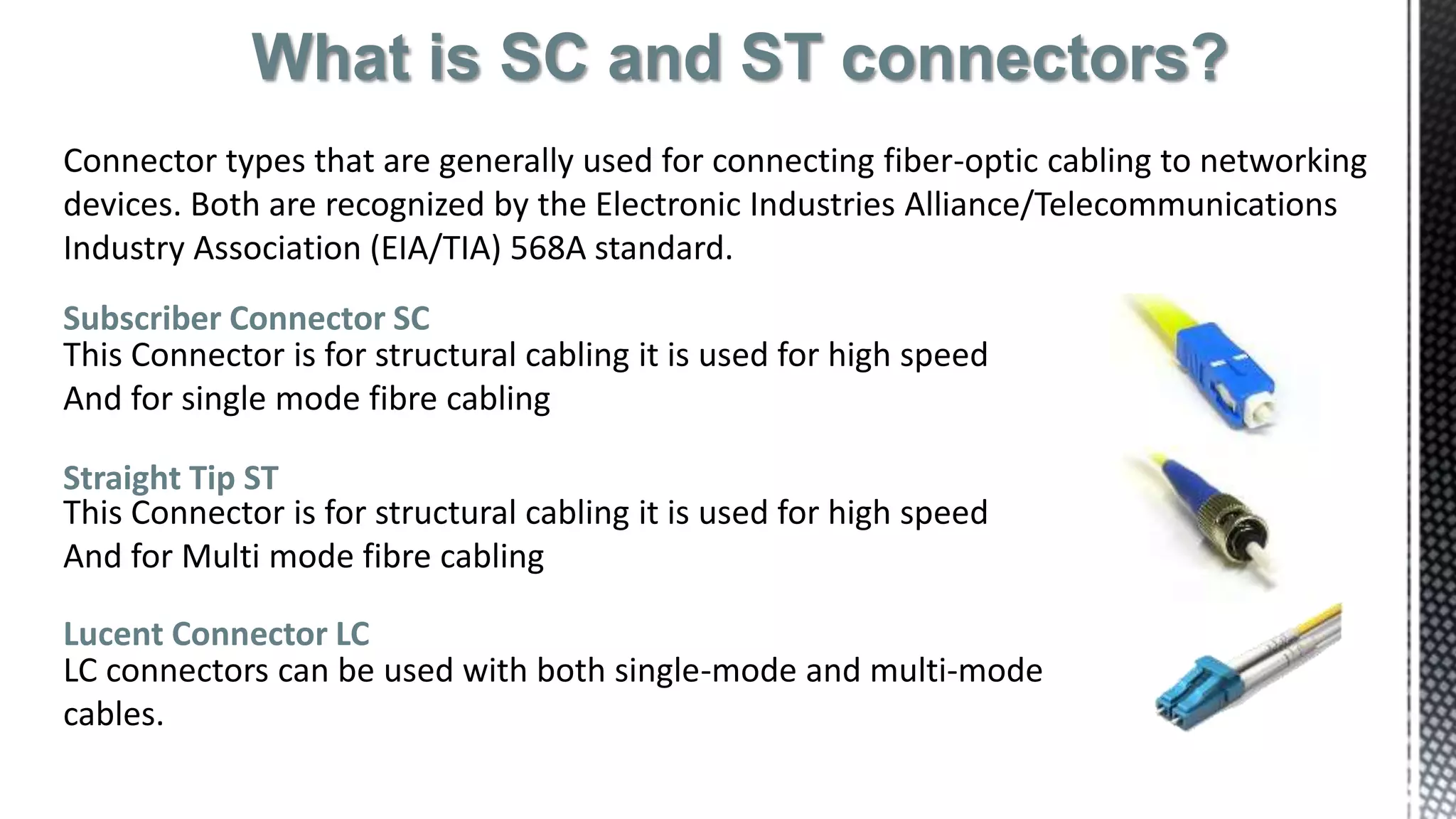 What is SC and ST connectors?

Connector types that are generally used for connecting fiber-optic cabling to networking devices. Both are recognized by the Electronic Industries Alliance/Telecommunications Industry Association (EIA/TIA) 568A standard.

Subscriber Connector SC
This Connector is for structural cabling it is used for high speed
And for single mode fibre cabling

Straight Tip ST
This Connector is for structural cabling it is used for high speed
And for Multi mode fibre cabling

Lucent Connector LC
LC connectors can be used with both single-mode and multi-mode cables.